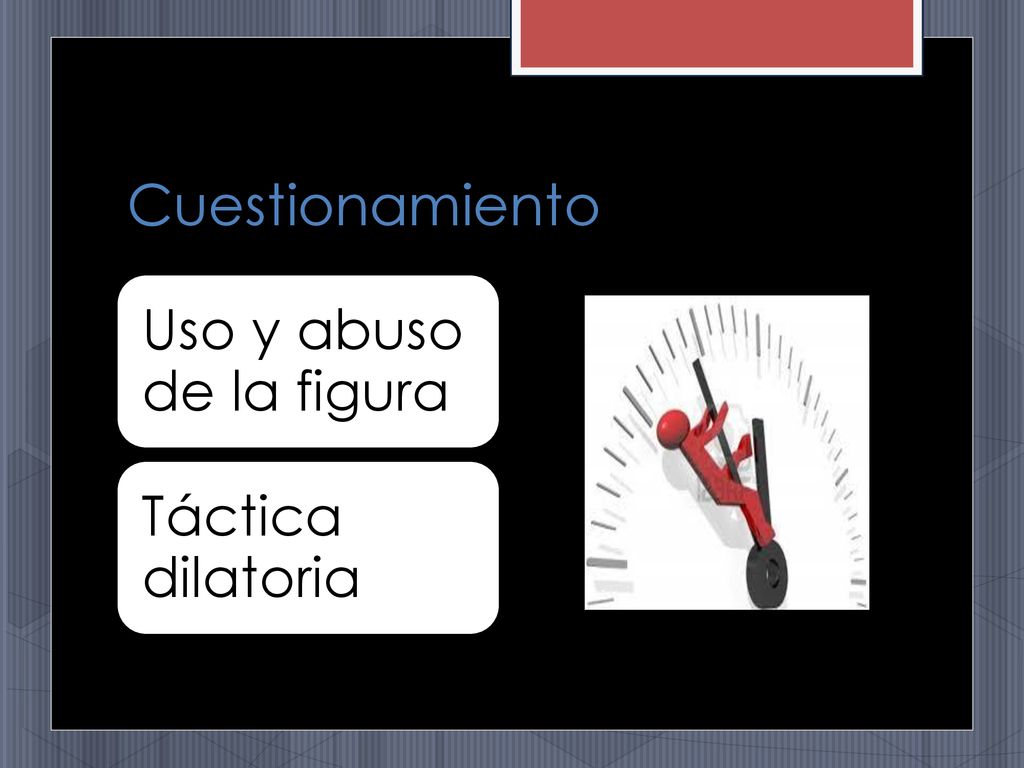 Cuestionamiento

Uso y abuso de la figura

Táctica dilatoria